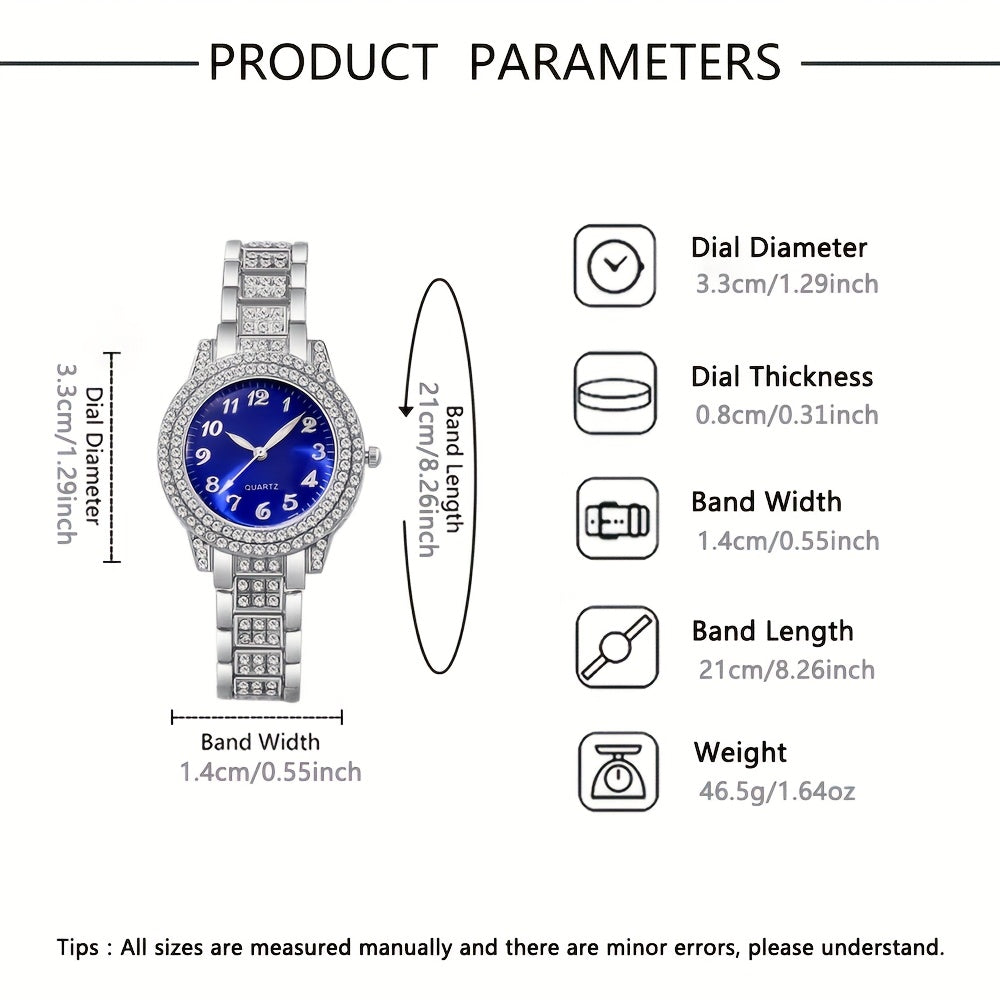 PRODUCT PARAMETERS

Dial Diameter
3.3cm/1.29inch

12 1 2 3 4 5 6 7 8 9 10 11
QUARTZ

Band Length
21cm/8.26inch

Band Width
1.4cm/0.55inch

Dial Diameter
3.3cm/1.29inch

Dial Thickness
0.8cm/0.31inch

Band Width
1.4cm/0.55inch

Band Length
21cm/8.26inch

Weight
46.5g/1.64oz

Tips : All sizes are measured manually and there are minor errors, please understand.